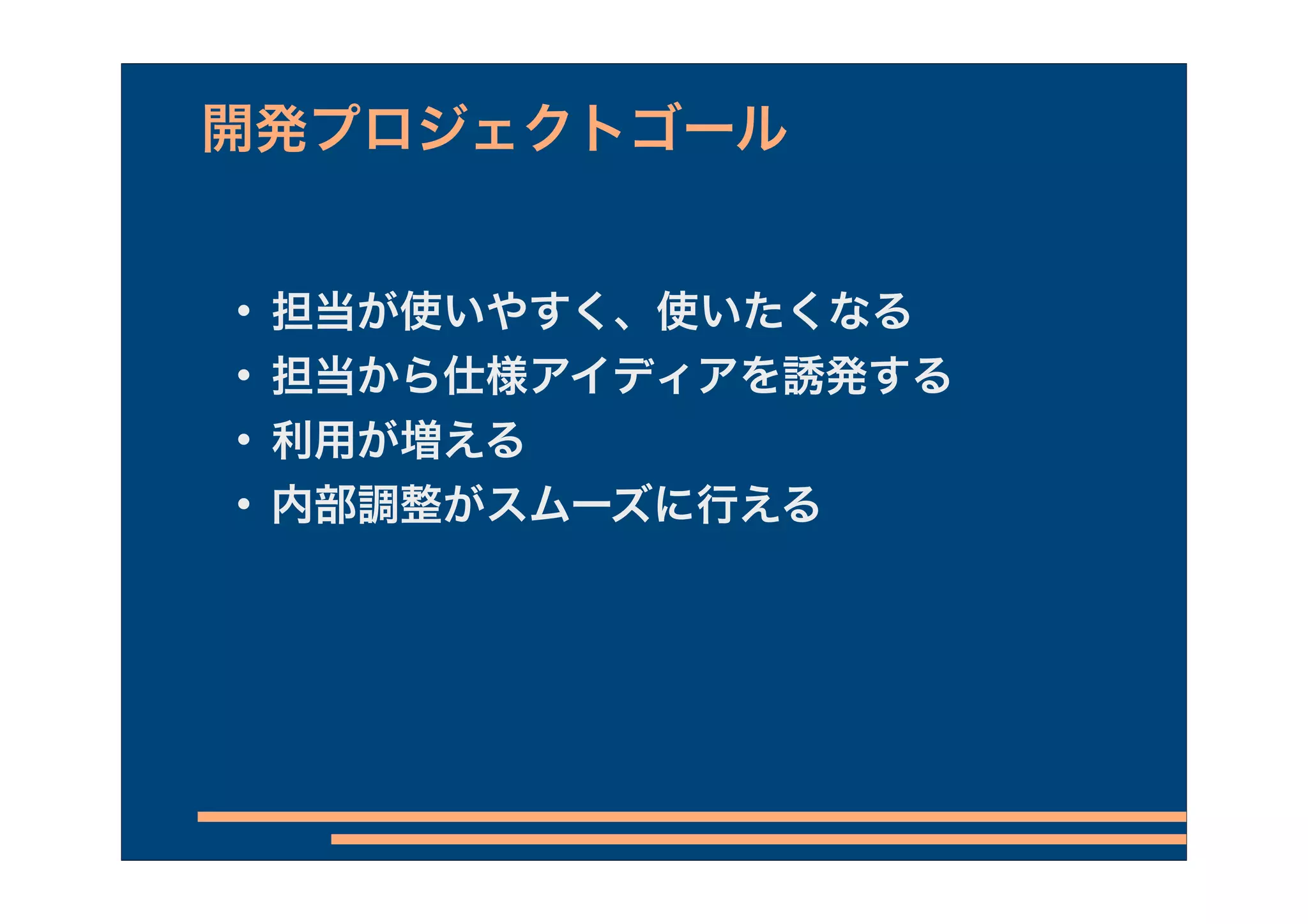 開発プロジェクトゴール

• 担当が使いやすく、使いたくなる
• 担当から仕様アイディアを誘発する
• 利用が増える
• 内部調整がスムーズに行える